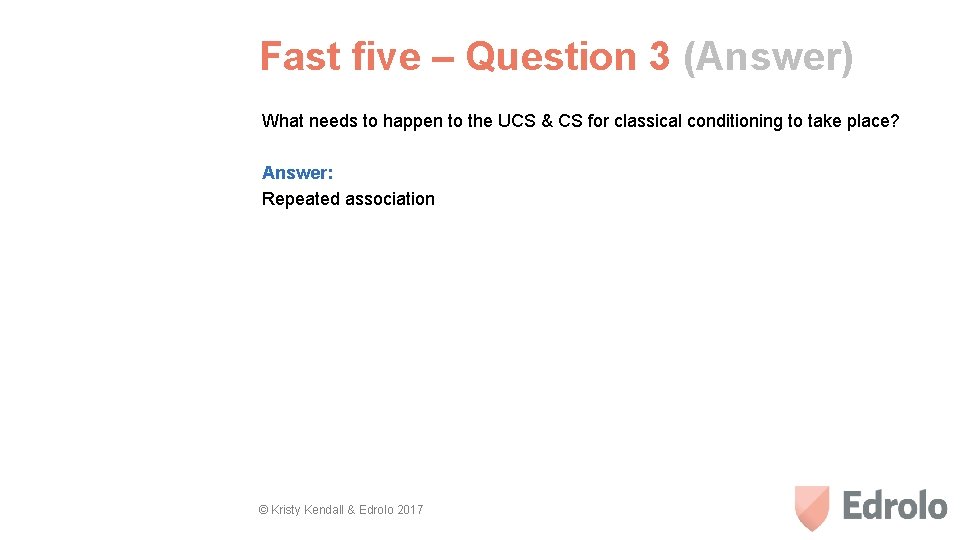 Fast five – Question 3 (Answer)

What needs to happen to the UCS & CS for classical conditioning to take place?

Answer:
Repeated association

© Kristy Kendall & Edrolo 2017

Edrolo